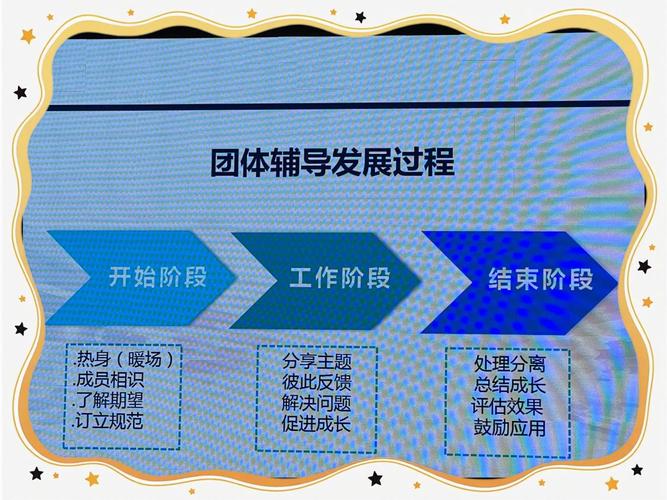 团体辅导发展过程

开始阶段

工作阶段

结束阶段

.热身（暖场）
.成员相识
.了解期望
.订立规范

分享主题
彼此反馈
解决问题
促进成长

处理分离
总结成长
评估效果
鼓励应用